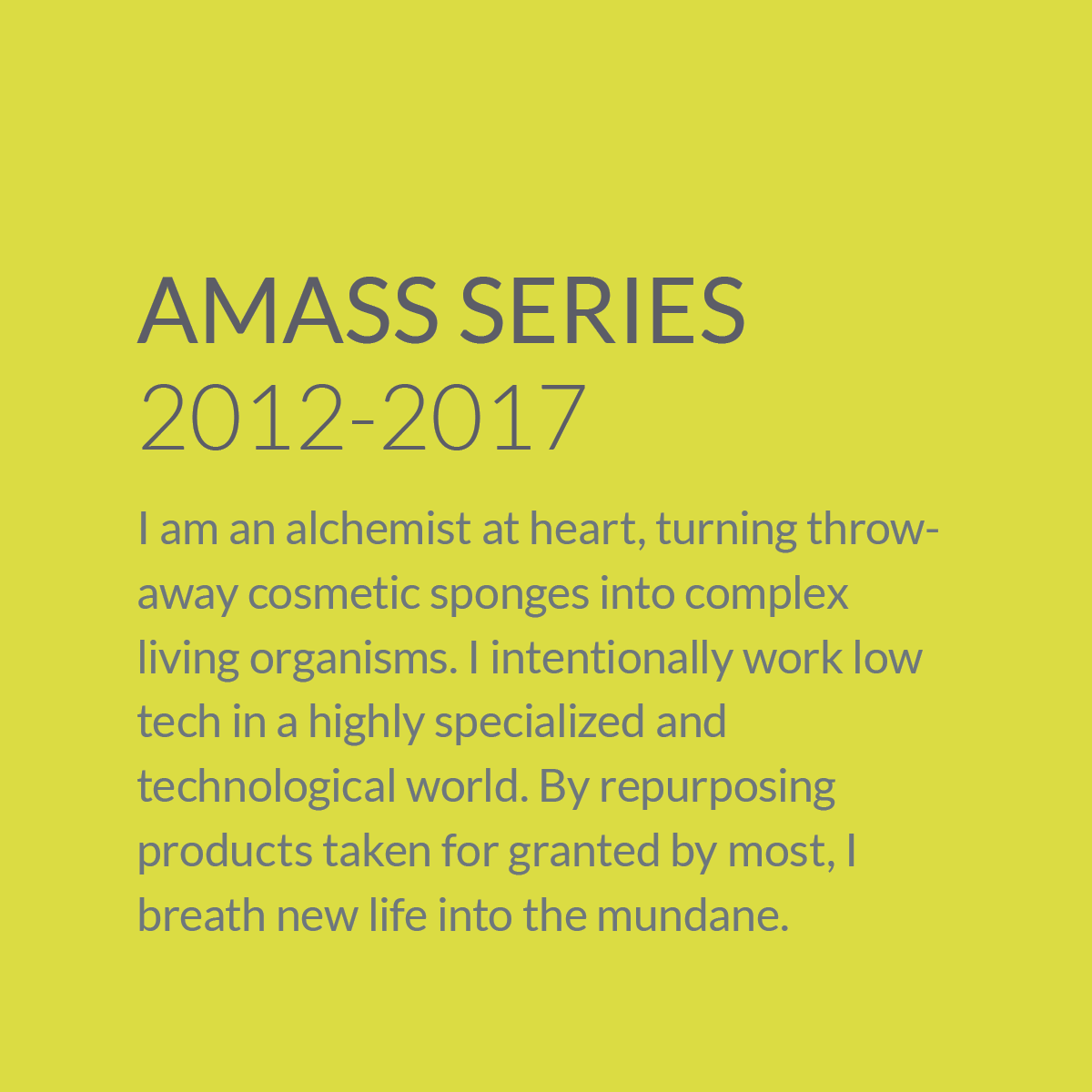 AMASS SERIES
2012-2017

I am an alchemist at heart, turning throw-away cosmetic sponges into complex living organisms. I intentionally work low tech in a highly specialized and technological world. By repurposing products taken for granted by most, I breath new life into the mundane.